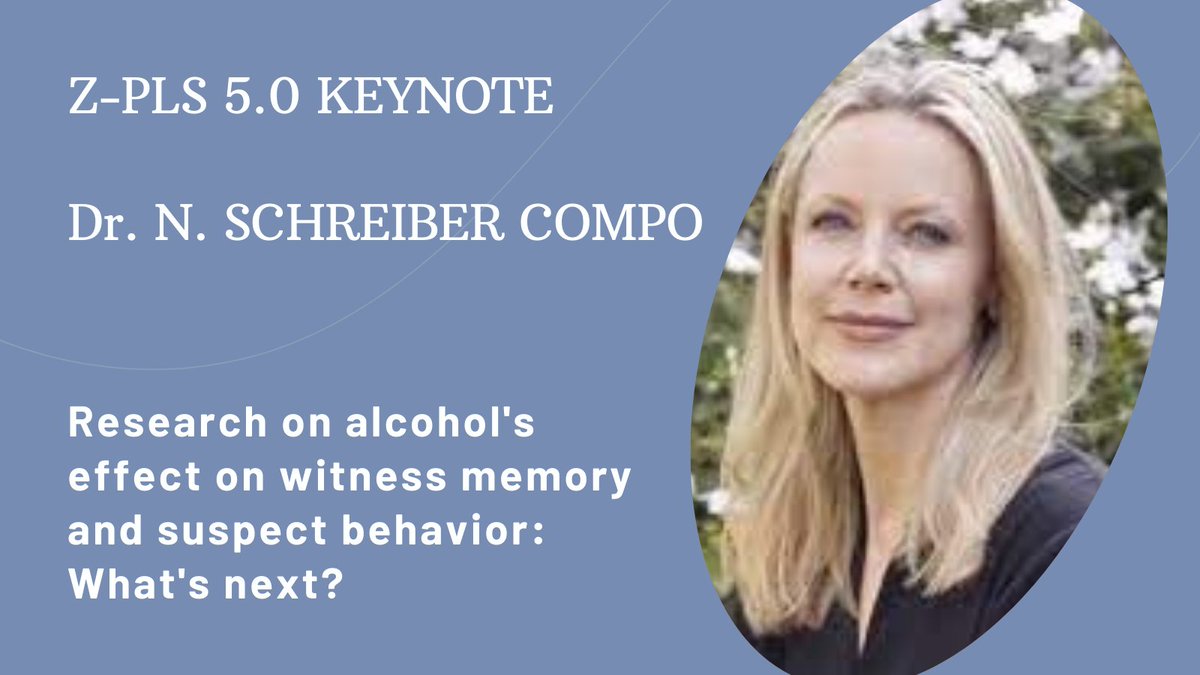 Z-PLS 5.0 KEYNOTE

Dr. N. SCHREIBER COMPO

Research on alcohol's effect on witness memory and suspect behavior: What's next?